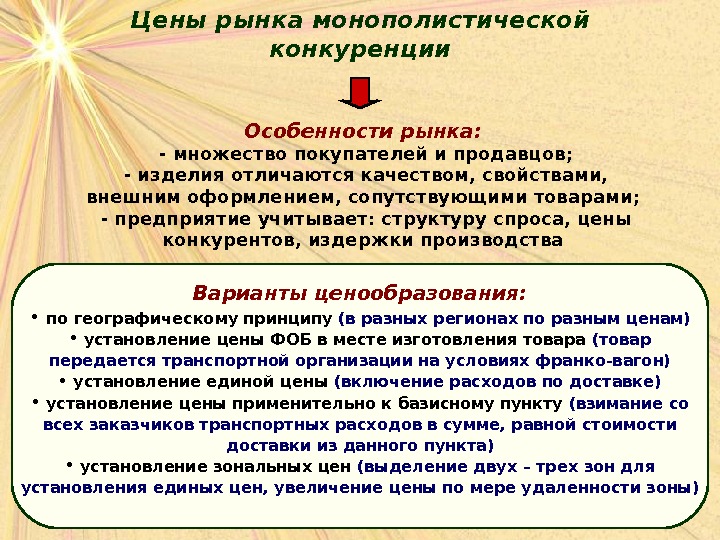 Цены рынка монополистической конкуренции

Особенности рынка:
- множество покупателей и продавцов;
- изделия отличаются качеством, свойствами, внешним оформлением, сопутствующими товарами;
- предприятие учитывает: структуру спроса, цены конкурентов, издержки производства

Варианты ценообразования:
• по географическому принципу (в разных регионах по разным ценам)
• установление цены ФОБ в месте изготовления товара (товар передается транспортной организации на условиях франко-вагон)
• установление единой цены (включение расходов по доставке)
• установление цены применительно к базисному пункту (взимание со всех заказчиков транспортных расходов в сумме, равной стоимости доставки из данного пункта)
• установление зональных цен (выделение двух – трех зон для установления единых цен, увеличение цены по мере удаленности зоны)